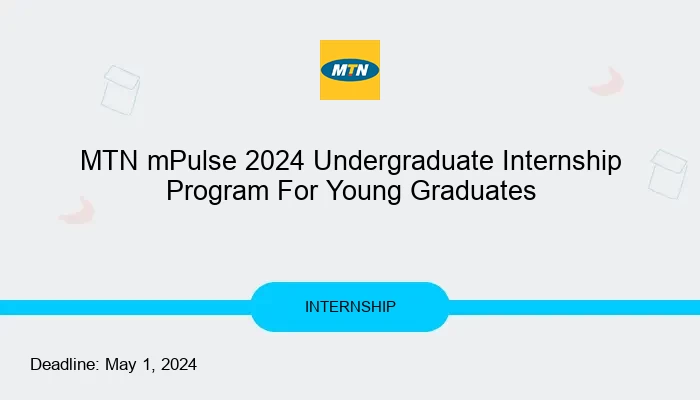 MTN

MTN mPulse 2024 Undergraduate Internship Program For Young Graduates

INTERNSHIP

Deadline: May 1, 2024